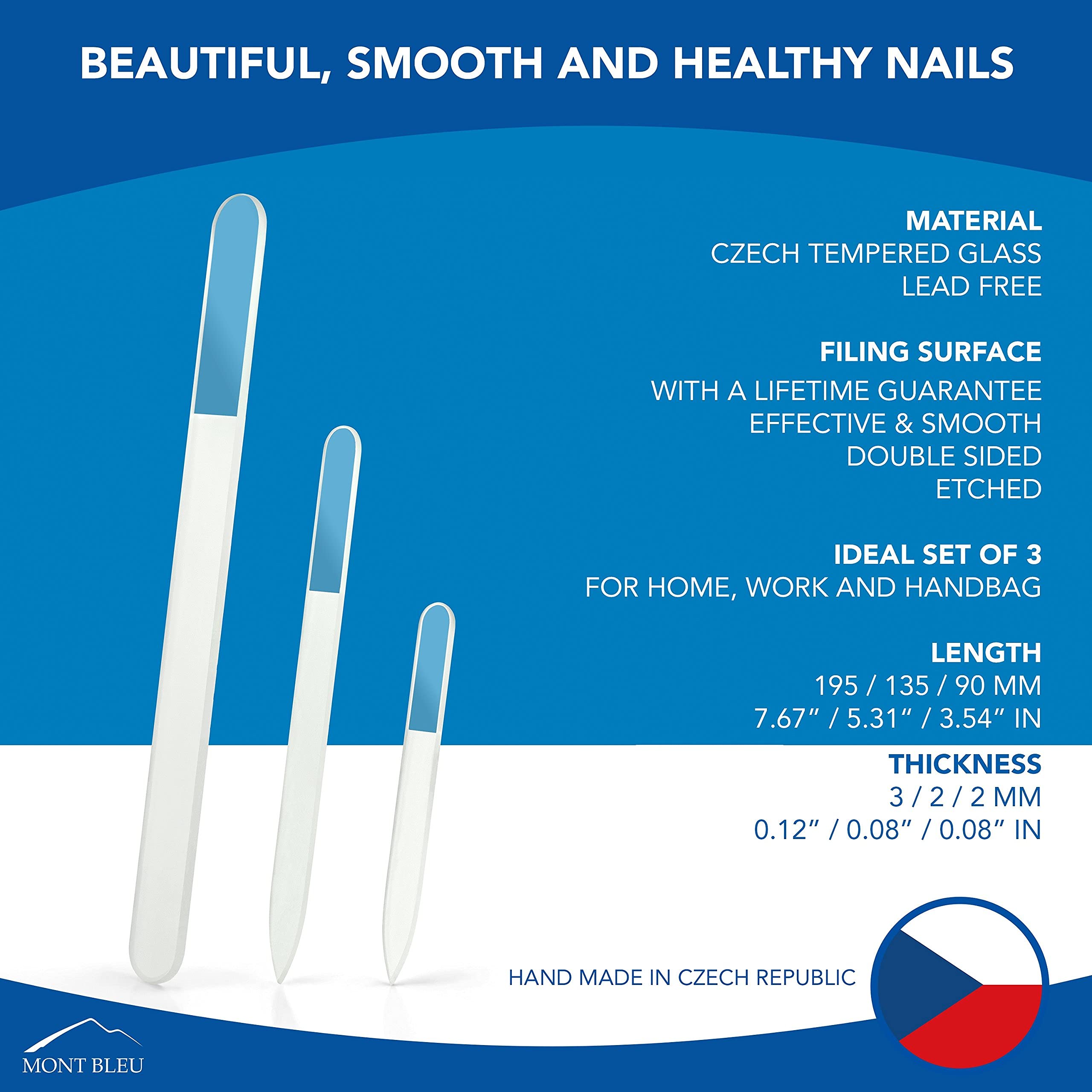 BEAUTIFUL, SMOOTH AND HEALTHY NAILS

MATERIAL
CZECH TEMPERED GLASS
LEAD FREE

FILING SURFACE
WITH A LIFETIME GUARANTEE
EFFECTIVE & SMOOTH
DOUBLE SIDED
ETCHED

IDEAL SET OF 3
FOR HOME, WORK AND HANDBAG

LENGTH
195 / 135 / 90 MM
7.67" / 5.31" / 3.54" IN

THICKNESS
3 / 2 / 2 MM
0.12" / 0.08" / 0.08" IN

HAND MADE IN CZECH REPUBLIC

MONT BLEU